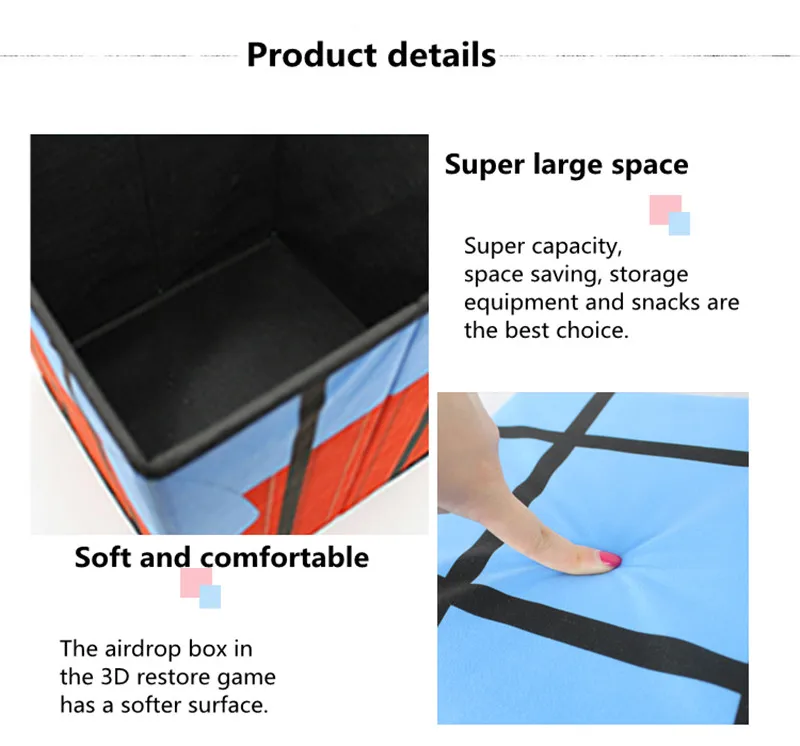 Product details

Super large space

Super capacity, space saving, storage equipment and snacks are the best choice.

Soft and comfortable

The airdrop box in the 3D restore game has a softer surface.